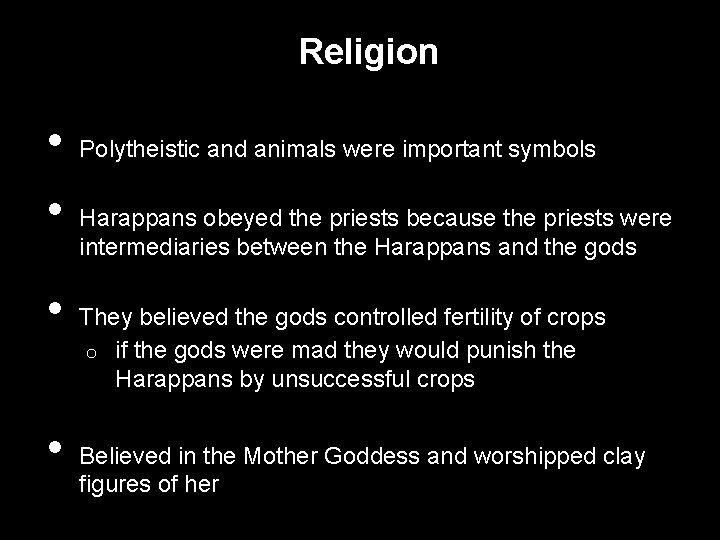 Religion

- Polytheistic and animals were important symbols

- Harappans obeyed the priests because the priests were intermediaries between the Harappans and the gods

- They believed the gods controlled fertility of crops
  - if the gods were mad they would punish the Harappans by unsuccessful crops

- Believed in the Mother Goddess and worshipped clay figures of her